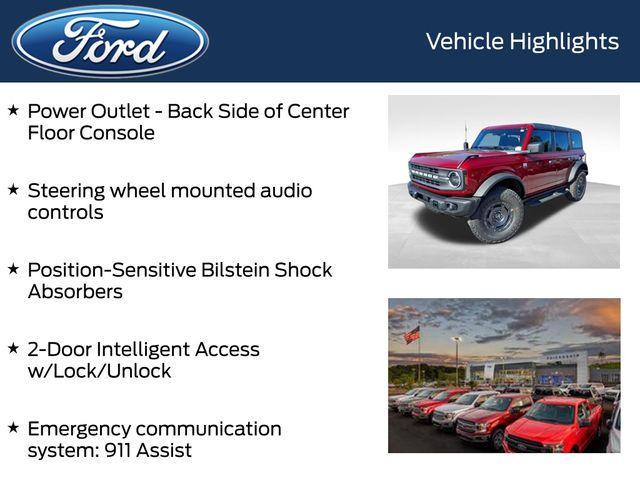 Ford

Vehicle Highlights

★ Power Outlet - Back Side of Center Floor Console

★ Steering wheel mounted audio controls

★ Position-Sensitive Bilstein Shock Absorbers

★ 2-Door Intelligent Access w/Lock/Unlock

★ Emergency communication system: 911 Assist